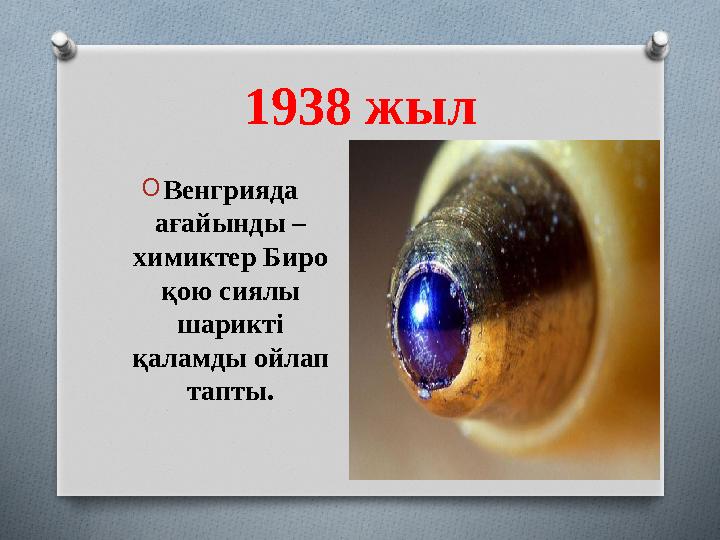 1938 жыл

Венгрияда ағайынды – химиктер Биро қою сиялы шарикті қаламды ойлап тапты.